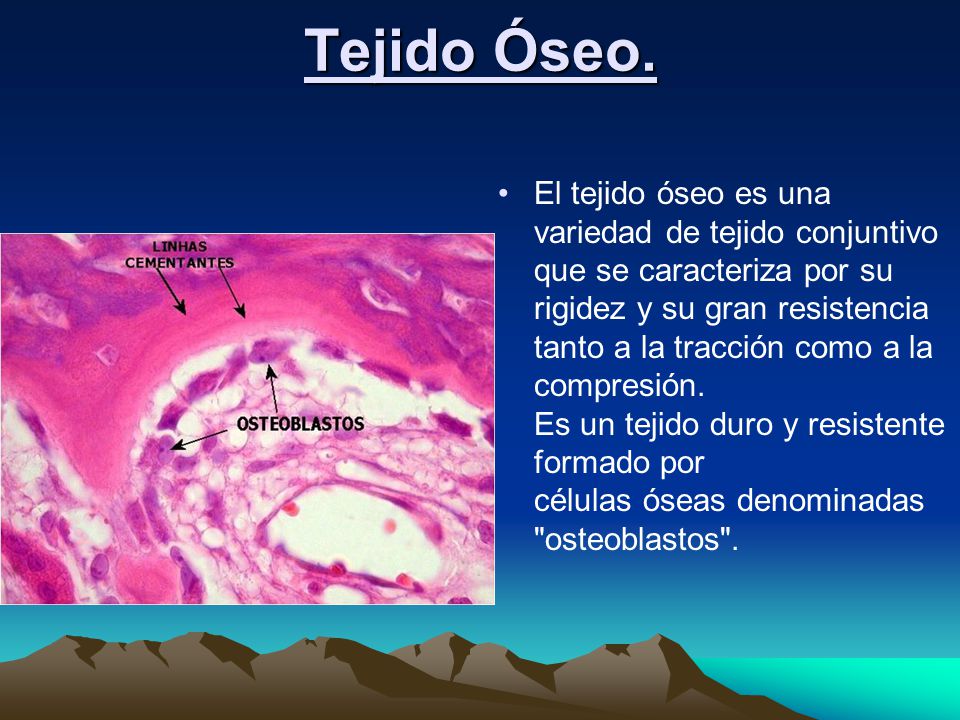 Tejido Óseo.

LINHAS CEMENTANTES

OSTEOBLASTOS

• El tejido óseo es una variedad de tejido conjuntivo que se caracteriza por su rigidez y su gran resistencia tanto a la tracción como a la compresión.
Es un tejido duro y resistente formado por
células óseas denominadas "osteoblastos".